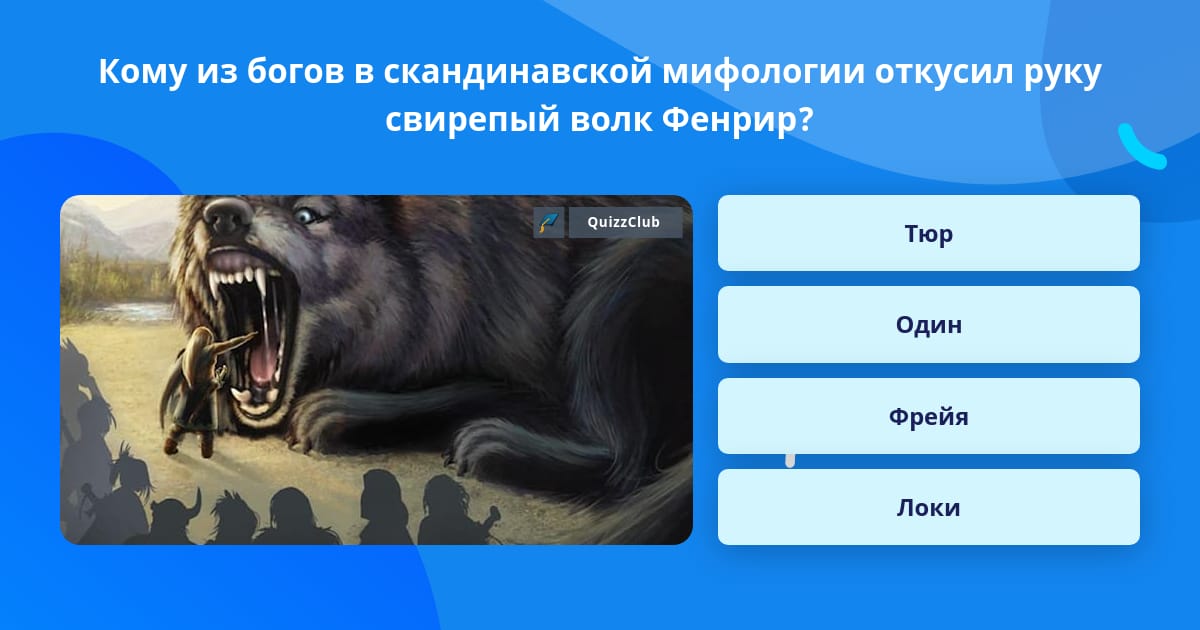 Кому из богов в скандинавской мифологии откусил руку свирепый волк Фенрир?

QuizzClub

Тюр

Один

Фрейя

Локи